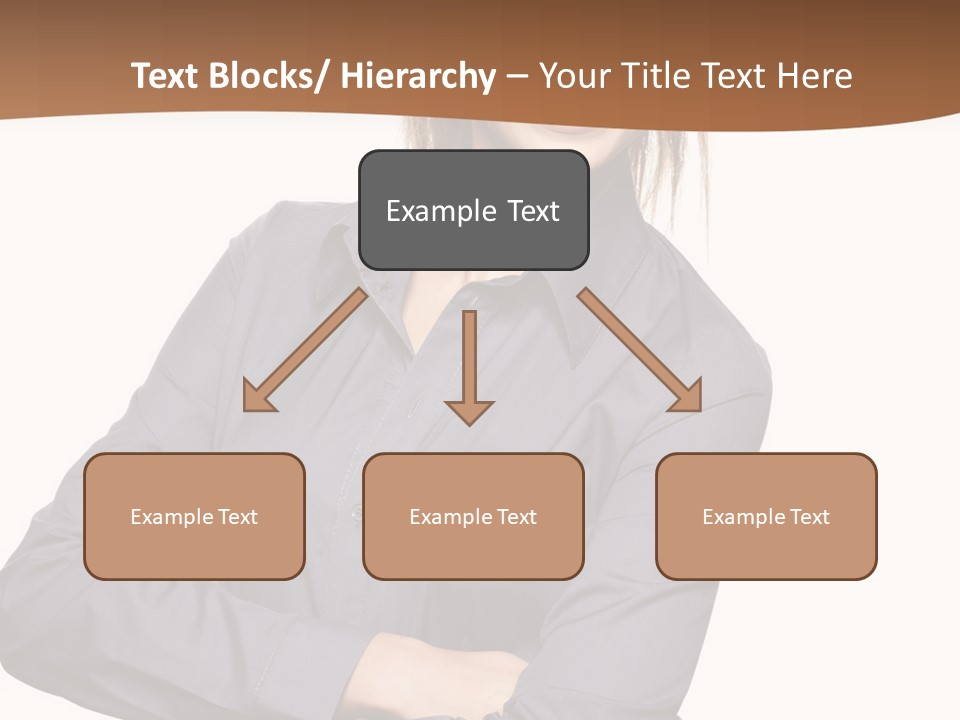 Text Blocks/ Hierarchy – Your Title Text Here

Example Text

Example Text

Example Text

Example Text